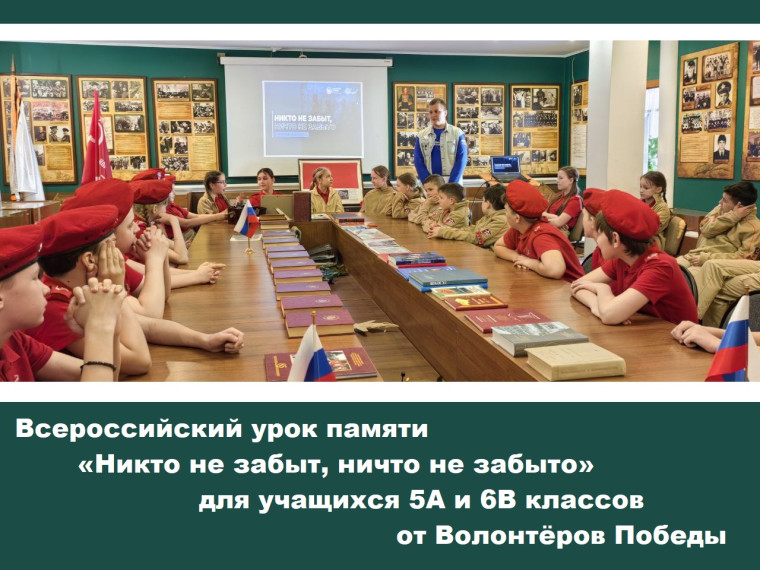 НИКТО НЕ ЗАБЫТ, НИЧТО НЕ ЗАБЫТО

Всероссийский урок памяти «Никто не забыт, ничто не забыто» для учащихся 5А и 6В классов от Волонтёров Победы